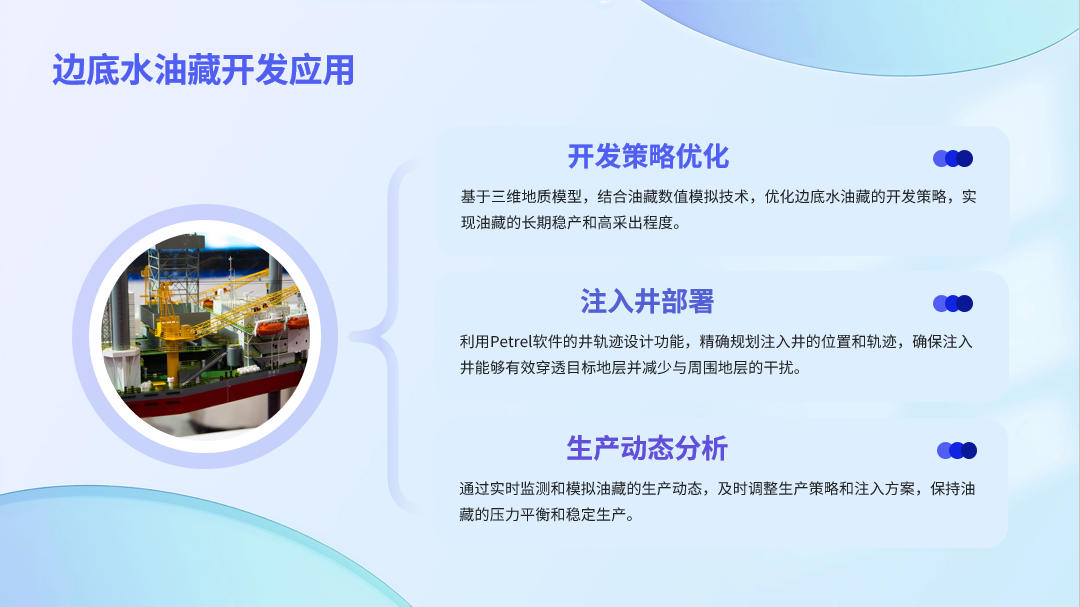 边底水油藏开发应用

开发策略优化

基于三维地质模型，结合油藏数值模拟技术，优化边底水油藏的开发策略，实现油藏的长期稳产和高采出程度。

注入井部署

利用Petrel软件的井轨迹设计功能，精确规划注入井的位置和轨迹，确保注入井能够有效穿透目标地层并减少与周围地层的干扰。

生产动态分析

通过实时监测和模拟油藏的生产动态，及时调整生产策略和注入方案，保持油藏的压力平衡和稳定生产。